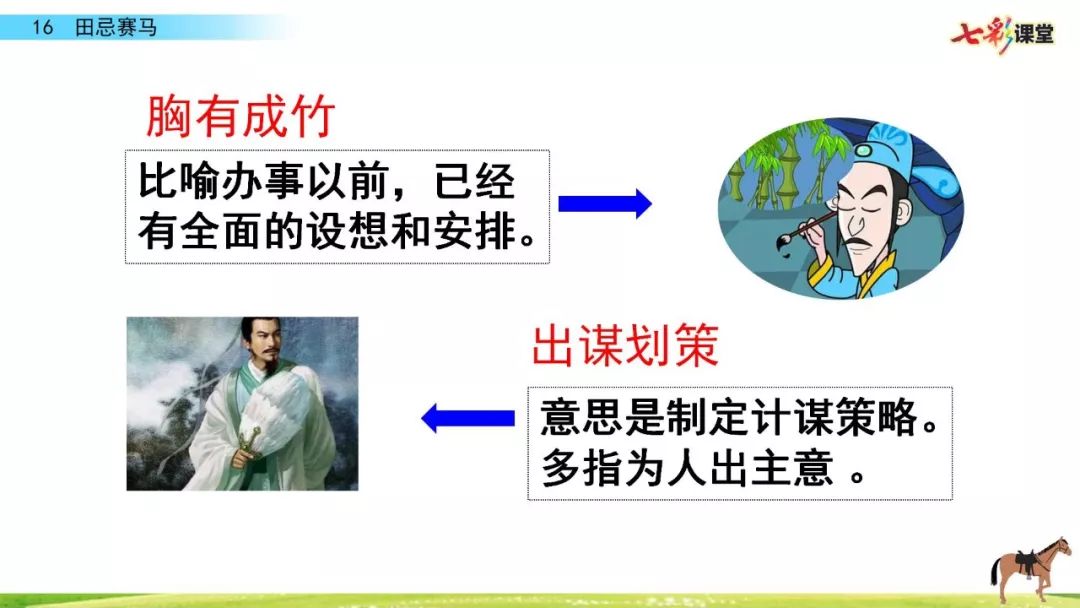 16 田忌赛马

七彩课堂

胸有成竹

比喻办事以前，已经有全面的设想和安排。

出谋划策

意思是制定计谋策略。多指为人出主意 。